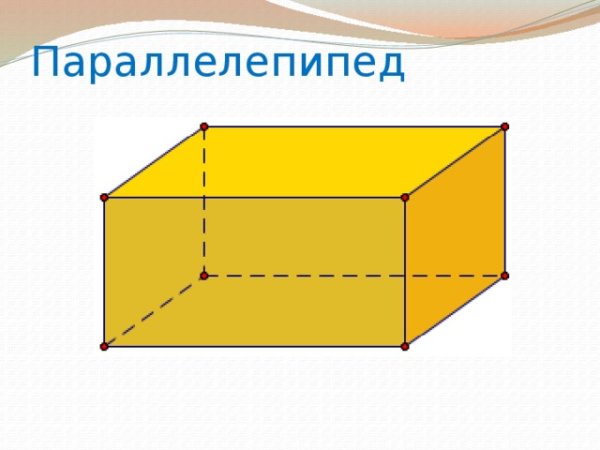 Параллелепипед